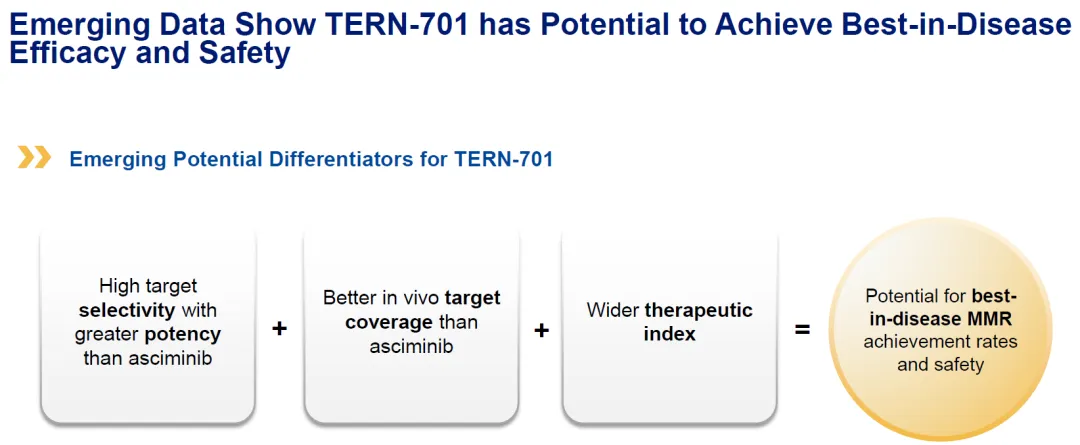 Emerging Data Show TERN-701 has Potential to Achieve Best-in-Disease Efficacy and Safety

Emerging Potential Differentiators for TERN-701

High target selectivity with greater potency than asciminib

+

Better in vivo target coverage than asciminib

+

Wider therapeutic index

=

Potential for best-in-disease MMR achievement rates and safety